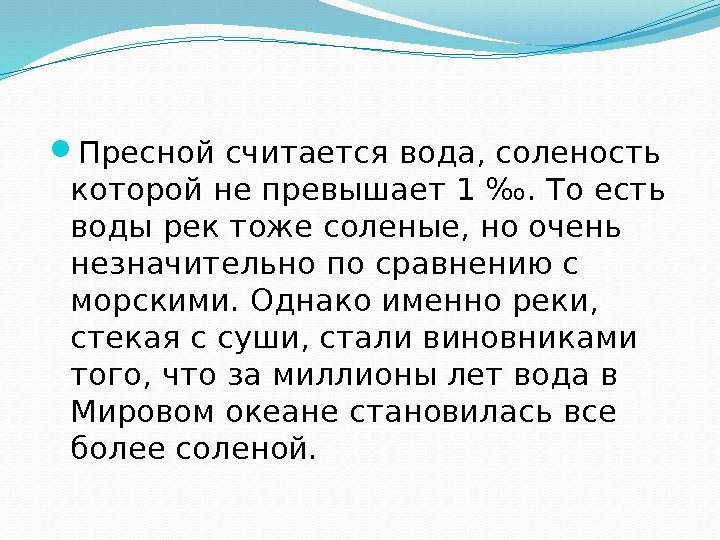 Пресной считается вода, соленость которой не превышает 1 ‰. То есть воды рек тоже соленые, но очень незначительно по сравнению с морскими. Однако именно реки, стекая с суши, стали виновниками того, что за миллионы лет вода в Мировом океане становилась все более соленой.